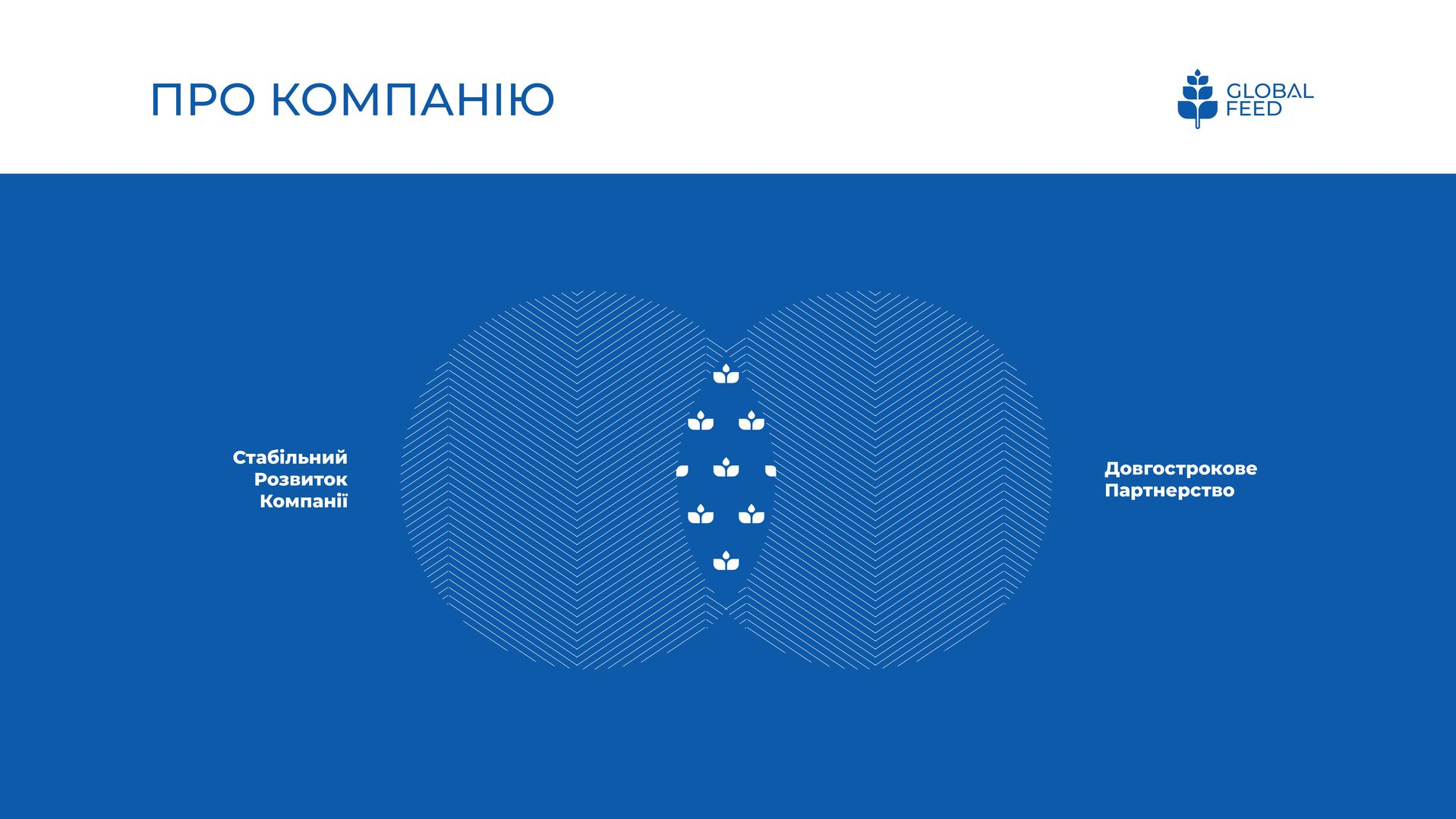 ПРО КОМПАНІЮ

GLOBAL FEED

Стабільний Розвиток Компанії

Довгострокове Партнерство